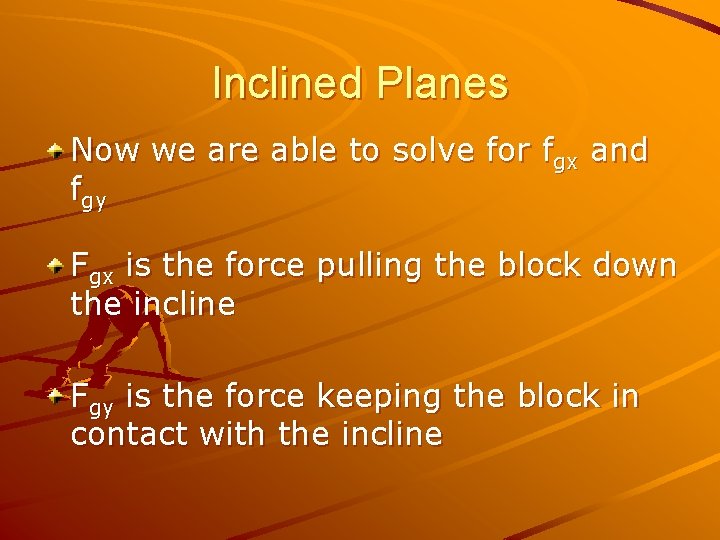 Inclined Planes

Now we are able to solve for $f_{gx}$ and $f_{gy}$

$F_{gx}$ is the force pulling the block down the incline

$F_{gy}$ is the force keeping the block in contact with the incline